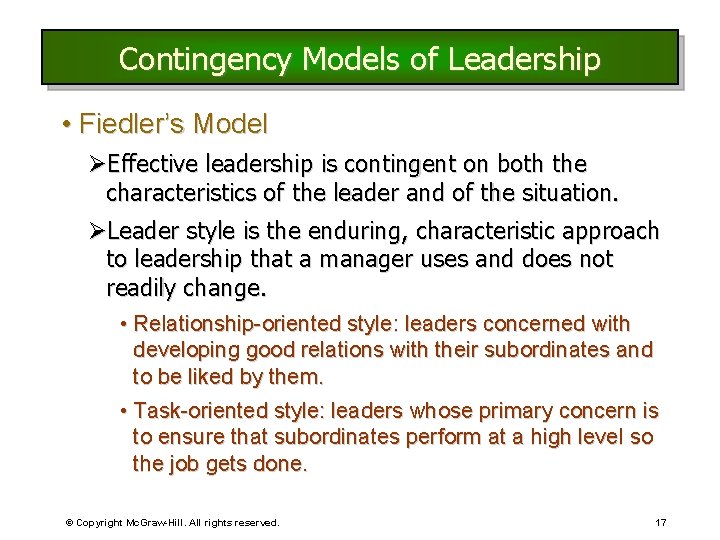 Contingency Models of Leadership

• Fiedler's Model

➢Effective leadership is contingent on both the characteristics of the leader and of the situation.

➢Leader style is the enduring, characteristic approach to leadership that a manager uses and does not readily change.

• Relationship-oriented style: leaders concerned with developing good relations with their subordinates and to be liked by them.

• Task-oriented style: leaders whose primary concern is to ensure that subordinates perform at a high level so the job gets done.

© Copyright McGraw-Hill. All rights reserved.

17